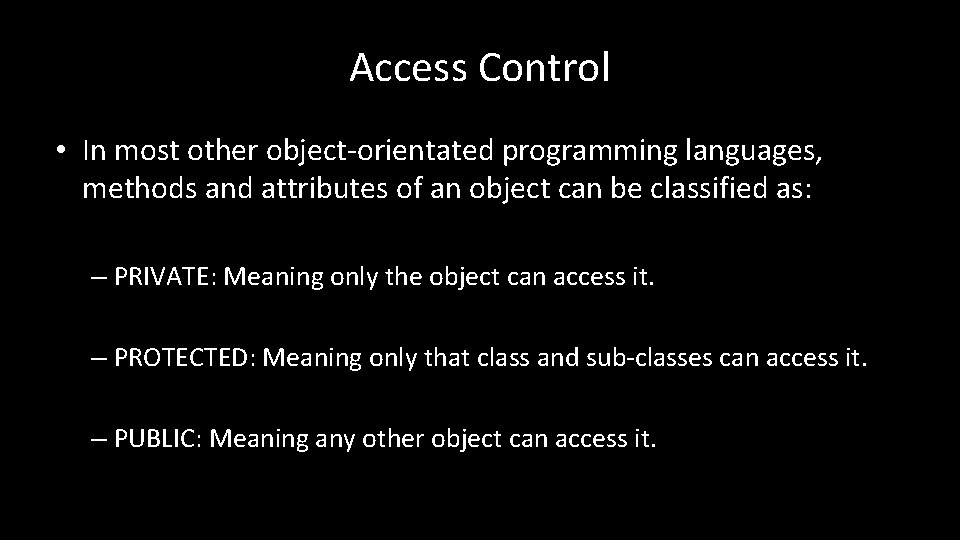 Access Control

• In most other object-orientated programming languages, methods and attributes of an object can be classified as:

– PRIVATE: Meaning only the object can access it.

– PROTECTED: Meaning only that class and sub-classes can access it.

– PUBLIC: Meaning any other object can access it.